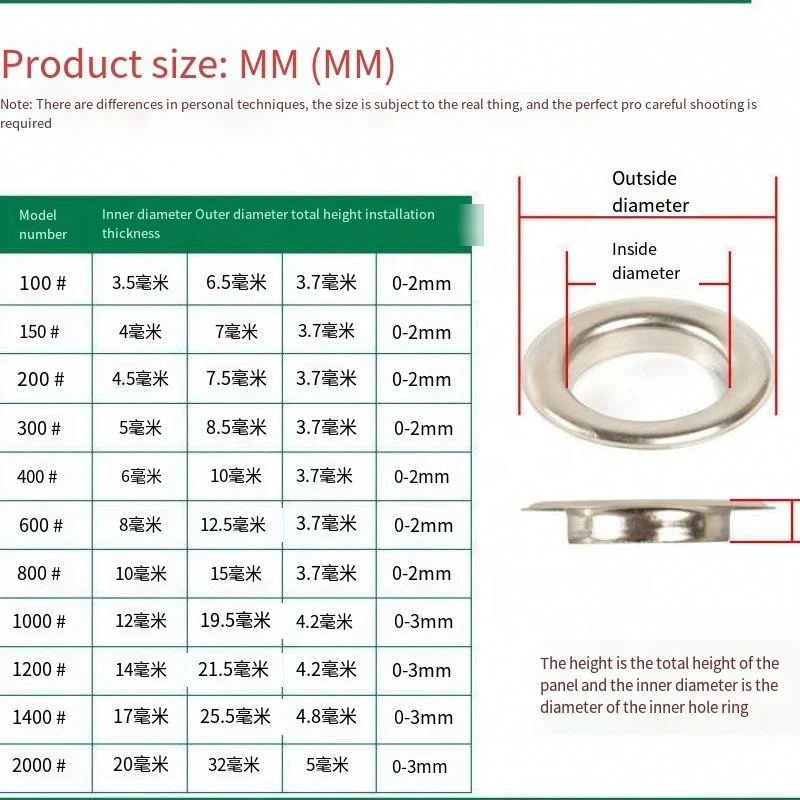 Product size: MM (MM)

Note: There are differences in personal techniques, the size is subject to the real thing, and the perfect pro careful shooting is required

| Model number | Inner diameter Outer diameter total height installation thickness | | | |
|---|---|---|---|---|
| 100 # | 3.5毫米 | 6.5毫米 | 3.7毫米 | 0-2mm |
| 150 # | 4毫米 | 7毫米 | 3.7毫米 | 0-2mm |
| 200 # | 4.5毫米 | 7.5毫米 | 3.7毫米 | 0-2mm |
| 300 # | 5毫米 | 8.5毫米 | 3.7毫米 | 0-2mm |
| 400 # | 6毫米 | 10毫米 | 3.7毫米 | 0-2mm |
| 600 # | 8毫米 | 12.5毫米 | 3.7毫米 | 0-2mm |
| 800 # | 10毫米 | 15毫米 | 3.7毫米 | 0-2mm |
| 1000 # | 12毫米 | 19.5毫米 | 4.2毫米 | 0-3mm |
| 1200 # | 14毫米 | 21.5毫米 | 4.2毫米 | 0-3mm |
| 1400 # | 17毫米 | 25.5毫米 | 4.8毫米 | 0-3mm |
| 2000 # | 20毫米 | 32毫米 | 5毫米 | 0-3mm |

Outside diameter

Inside diameter

The height is the total height of the panel and the inner diameter is the diameter of the inner hole ring